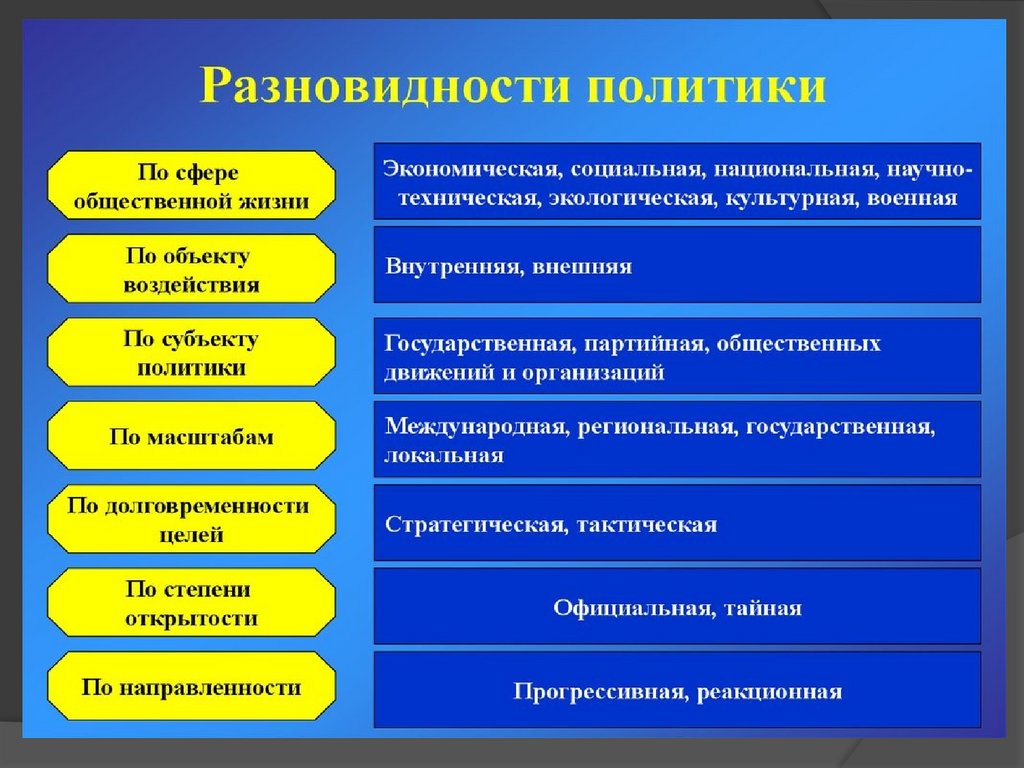 Разновидности политики

| | |
|---|---|
| По сфере общественной жизни | Экономическая, социальная, национальная, научно-техническая, экологическая, культурная, военная |
| По объекту воздействия | Внутренняя, внешняя |
| По субъекту политики | Государственная, партийная, общественных движений и организаций |
| По масштабам | Международная, региональная, государственная, локальная |
| По долговременности целей | Стратегическая, тактическая |
| По степени открытости | Официальная, тайная |
| По направленности | Прогрессивная, реакционная |